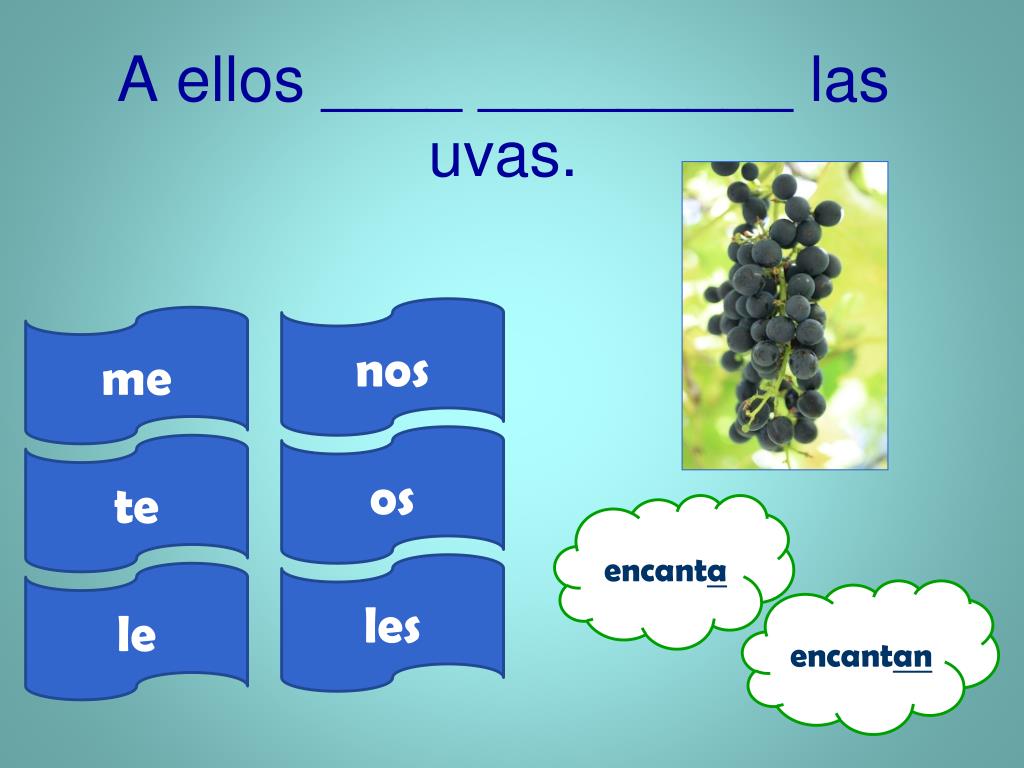 A ellos ____ _________ las uvas.

me

te

le

nos

os

les

encanta

encantan